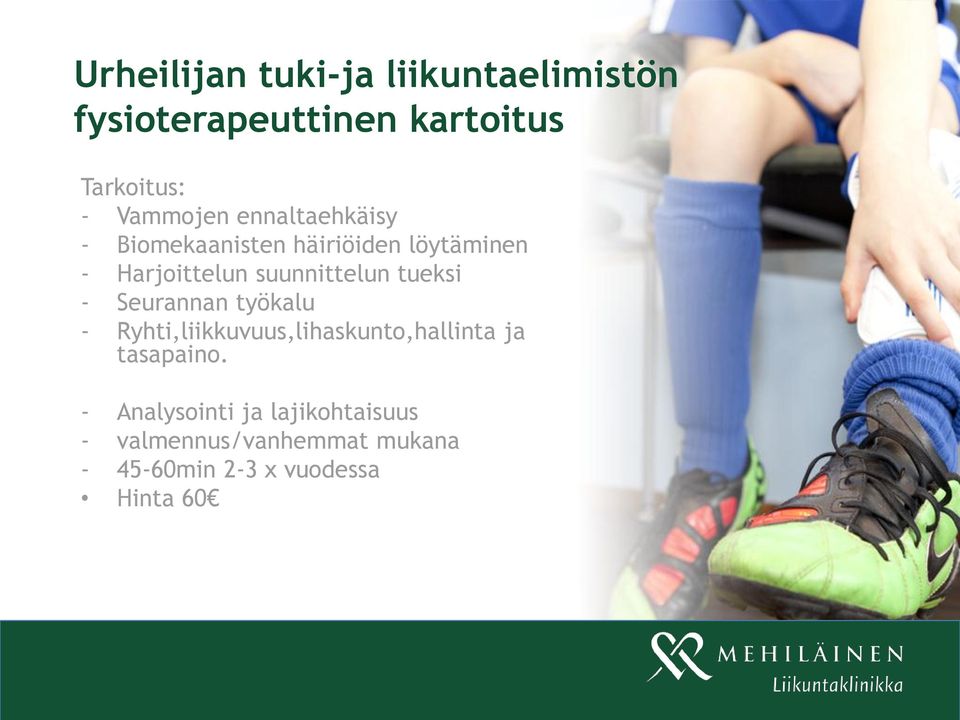 Urheilijan tuki-ja liikuntaelimistön fysioterapeuttinen kartoitus

Tarkoitus:
- Vammojen ennaltaehkäisy
- Biomekaanisten häiriöiden löytäminen
- Harjoittelun suunnittelun tueksi
- Seurannan työkalu
- Ryhti,liikkuvuus,lihaskunto,hallinta ja tasapaino.

- Analysointi ja lajikohtaisuus
- valmennus/vanhemmat mukana
- 45-60min 2-3 x vuodessa
• Hinta 60€

MEHILÄINEN
Liikuntaklinikka